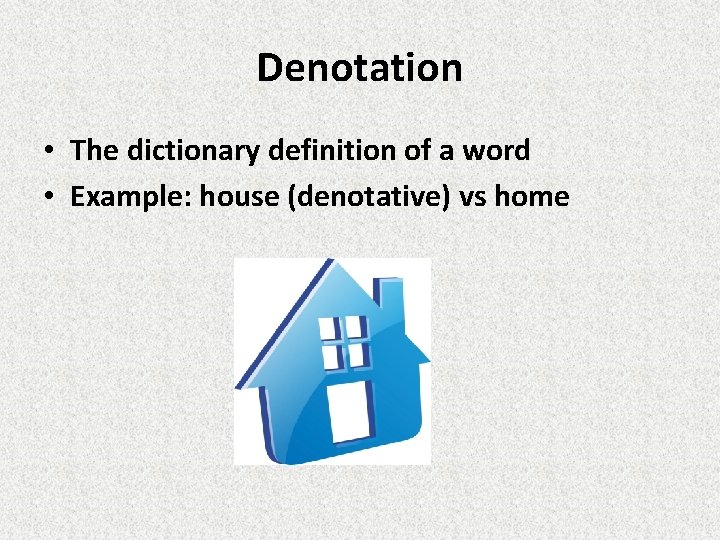 Denotation

• The dictionary definition of a word
• Example: house (denotative) vs home